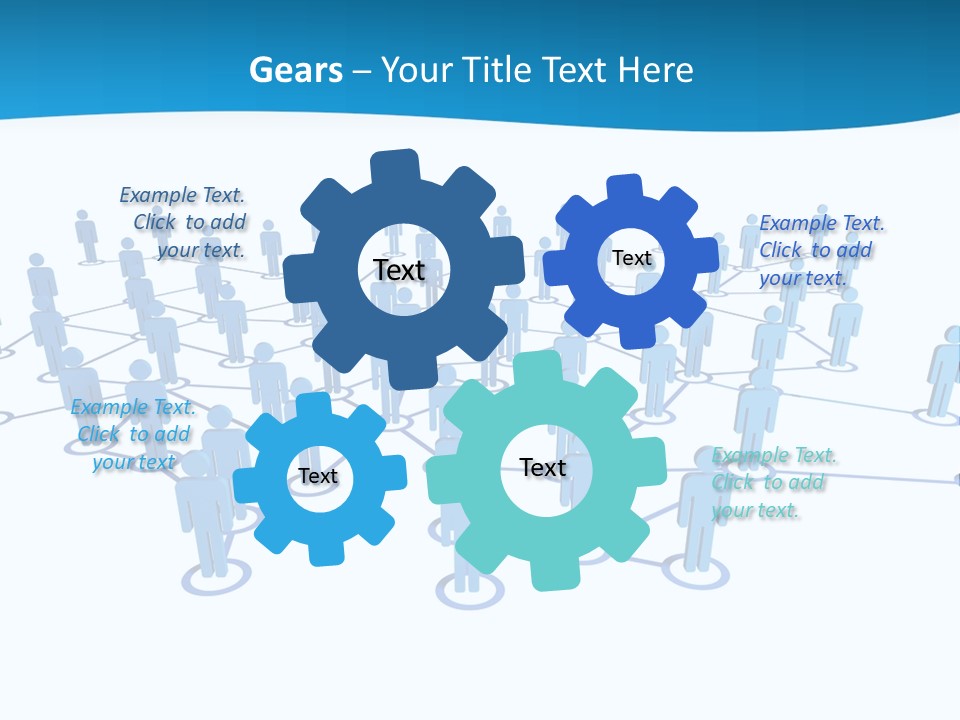 Gears – Your Title Text Here

Example Text. Click to add your text.

Text

Text

Example Text. Click to add your text.

Example Text. Click to add your text

Text

Text

Example Text. Click to add your text.